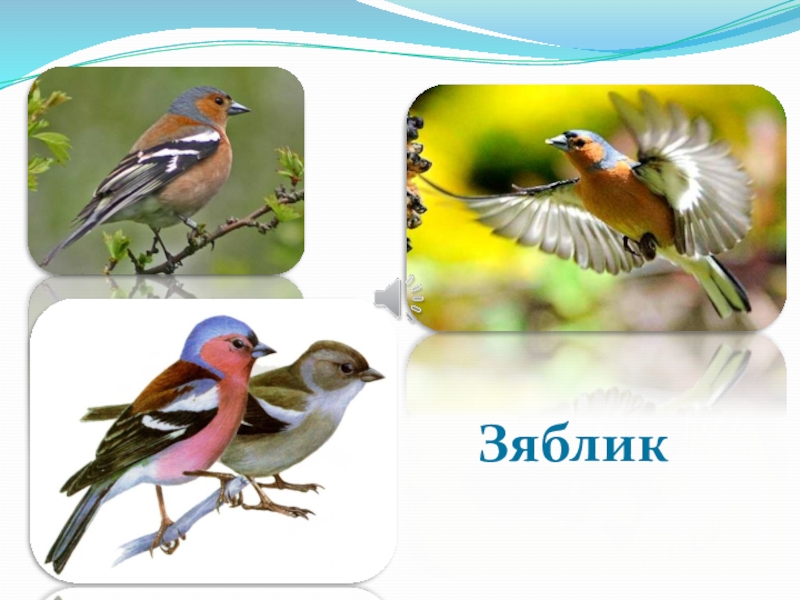 Зяблик